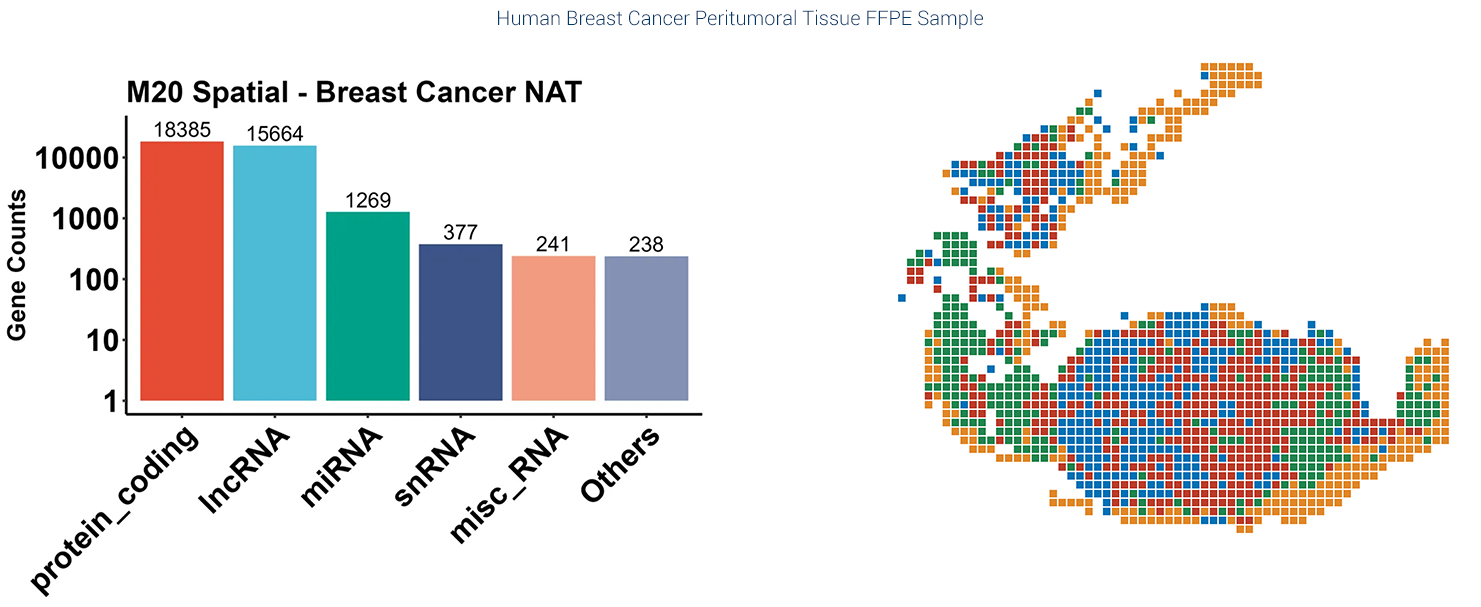 Human Breast Cancer Peritumoral Tissue FFPE Sample

M20 Spatial - Breast Cancer NAT

Gene Counts

10000
1000
100
10
1

18385
15664
1269
377
241
238

protein_coding
lncRNA
miRNA
snRNA
misc_RNA
Others